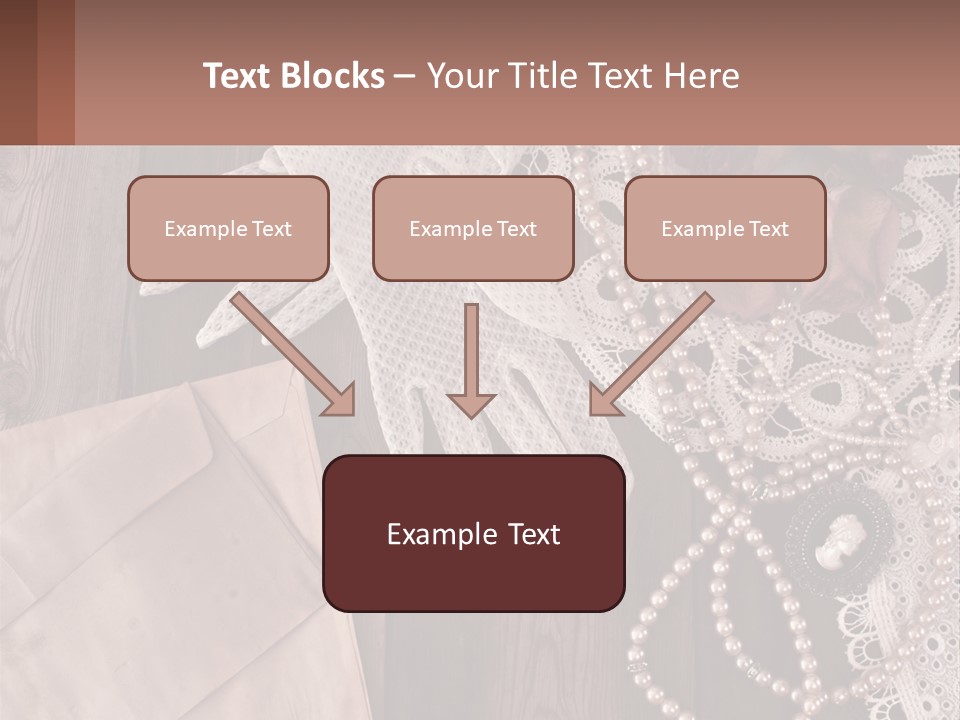 Text Blocks – Your Title Text Here

Example Text

Example Text

Example Text

Example Text